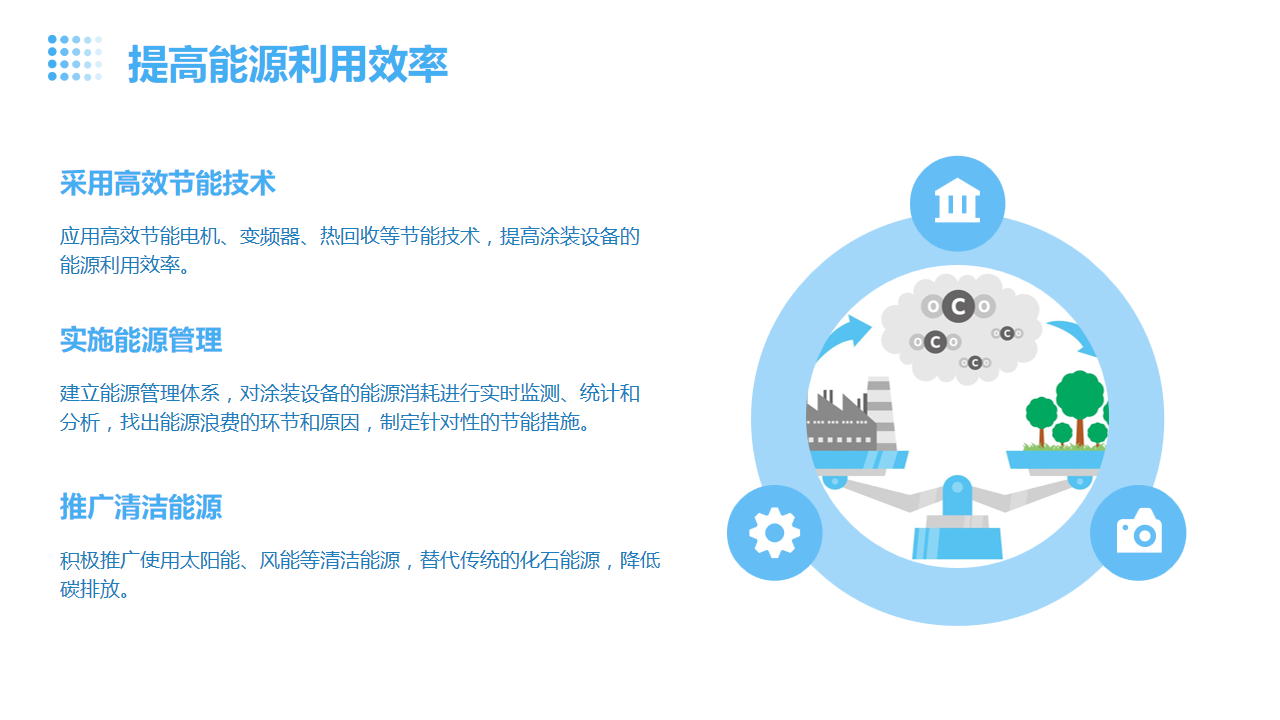 提高能源利用效率

采用高效节能技术

应用高效节能电机、变频器、热回收等节能技术，提高涂装设备的能源利用效率。

实施能源管理

建立能源管理体系，对涂装设备的能源消耗进行实时监测、统计和分析，找出能源浪费的环节和原因，制定针对性的节能措施。

推广清洁能源

积极推广使用太阳能、风能等清洁能源，替代传统的化石能源，降低碳排放。

O C O
O C O
O C O
O C O